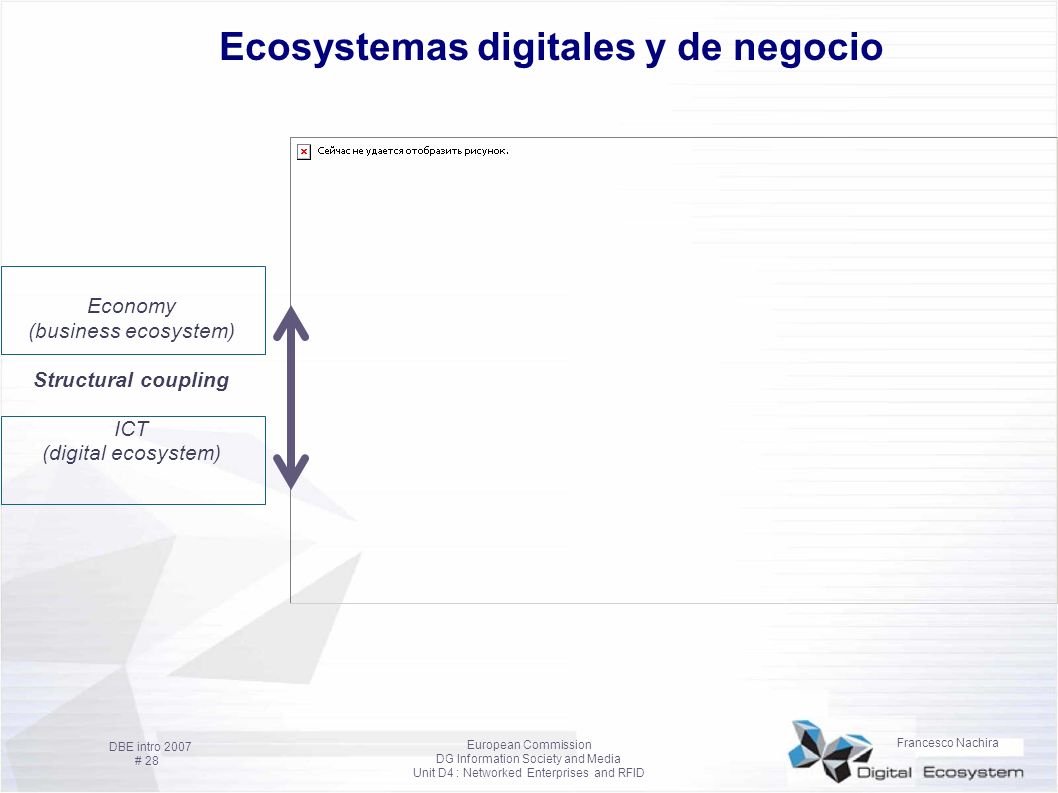 Ecosystemas digitales y de negocio

Сейчас не удается отобразить рисунок.

Economy
(business ecosystem)

Structural coupling

ICT
(digital ecosystem)

DBE intro 2007
# 28

European Commission
DG Information Society and Media
Unit D4 : Networked Enterprises and RFID

Francesco Nachira

Digital Ecosystem